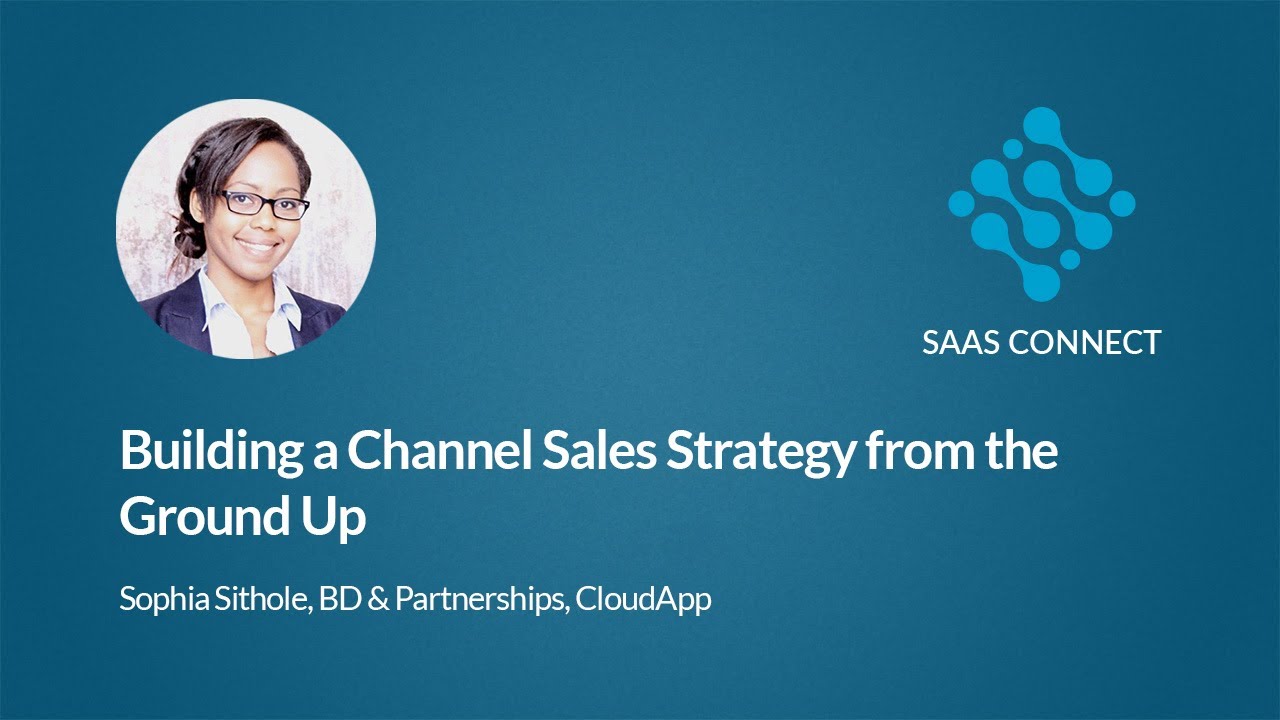 SAAS CONNECT

Building a Channel Sales Strategy from the Ground Up

Sophia Sithole, BD & Partnerships, CloudApp